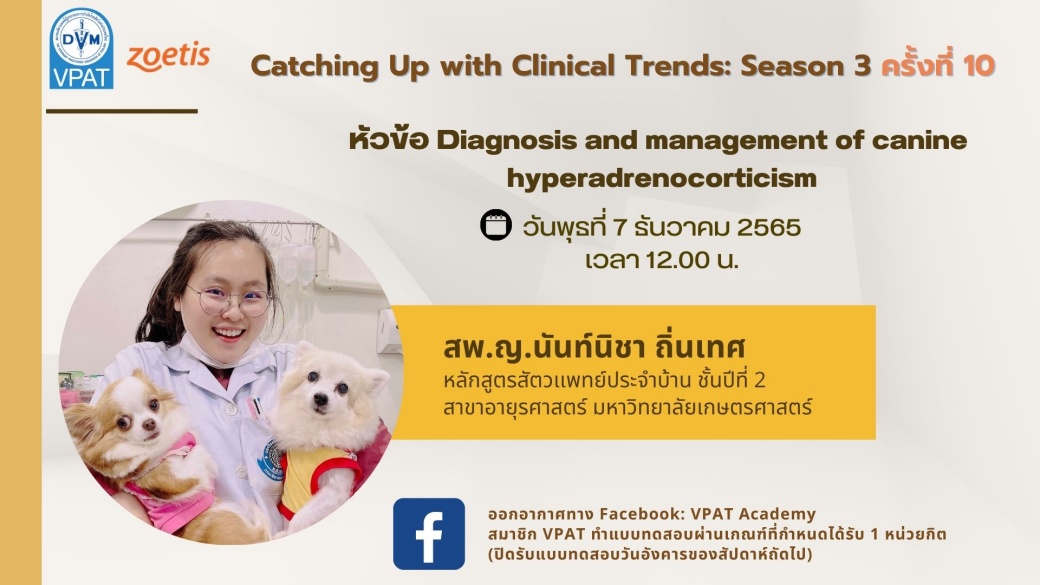 DVM
VPAT
zoetis

Catching Up with Clinical Trends: Season 3 ครั้งที่ 10

หัวข้อ Diagnosis and management of canine hyperadrenocorticism

วันพุธที่ 7 ธันวาคม 2565
เวลา 12.00 น.

สพ.ญ.นันท์นิชา ถิ่นเทศ
หลักสูตรสัตวแพทย์ประจำบ้าน ชั้นปีที่ 2
สาขาอายุรศาสตร์ มหาวิทยาลัยเกษตรศาสตร์

ออกอากาศทาง Facebook: VPAT Academy
สมาชิก VPAT ทำแบบทดสอบผ่านเกณฑ์ที่กำหนดได้รับ 1 หน่วยกิต
(ปิดรับแบบทดสอบวันอังคารของสัปดาห์ถัดไป)